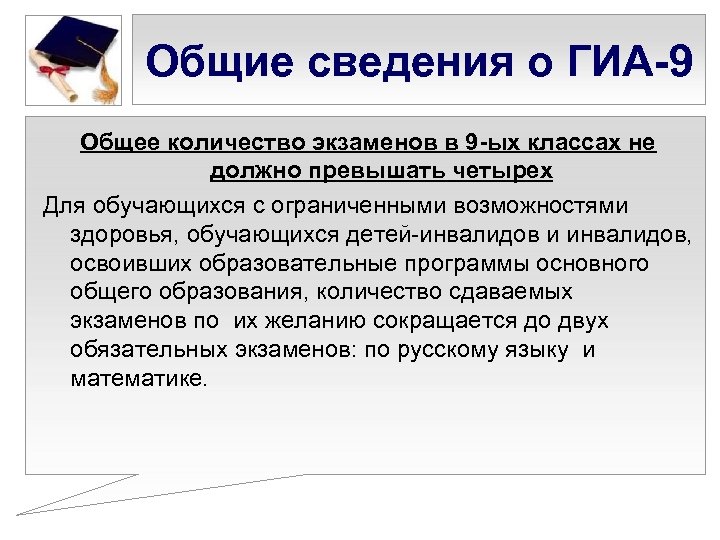 Общие сведения о ГИА-9

Общее количество экзаменов в 9-ых классах не должно превышать четырех

Для обучающихся с ограниченными возможностями здоровья, обучающихся детей-инвалидов и инвалидов, освоивших образовательные программы основного общего образования, количество сдаваемых экзаменов по их желанию сокращается до двух обязательных экзаменов: по русскому языку и математике.